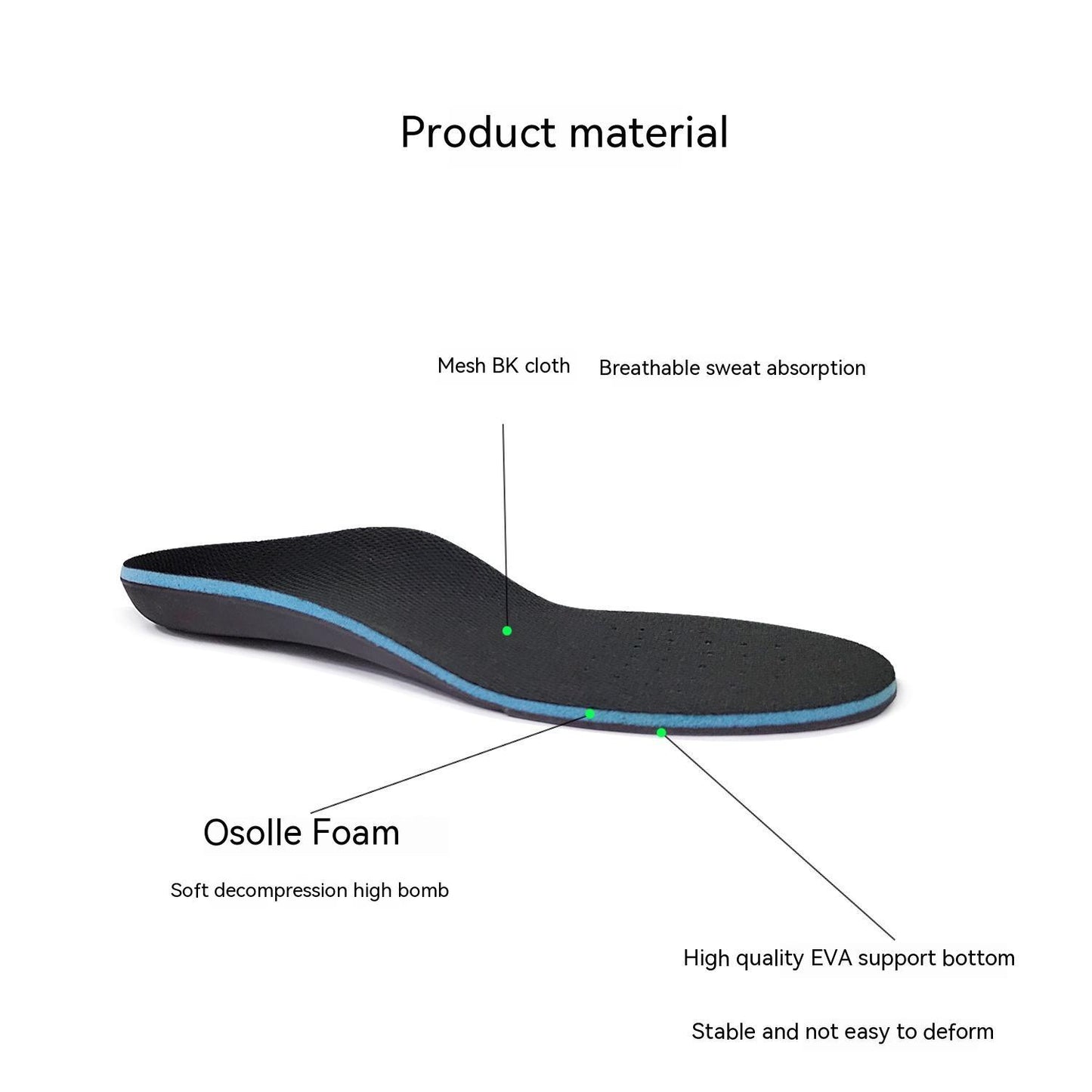 Product material

Mesh BK cloth

Breathable sweat absorption

Osolle Foam

Soft decompression high bomb

High quality EVA support bottom

Stable and not easy to deform